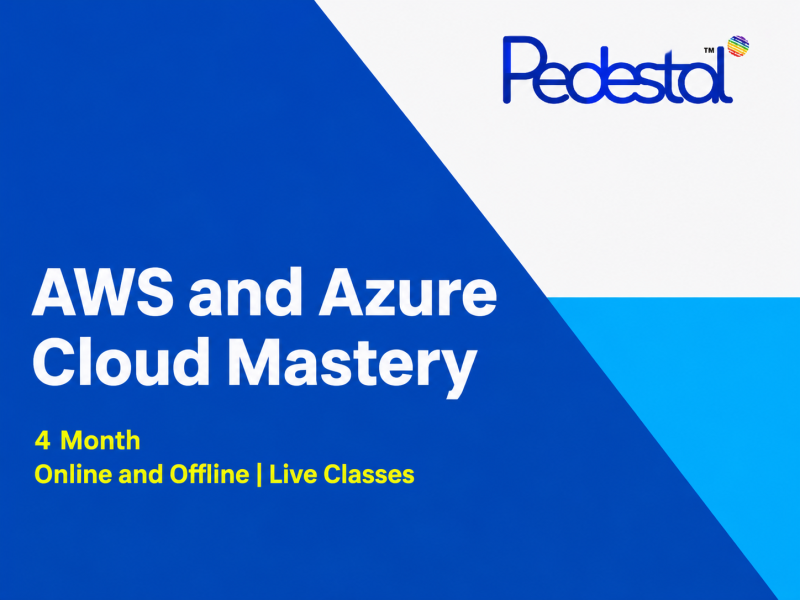 Pedestal™

AWS and Azure Cloud Mastery

4 Month
Online and Offline | Live Classes